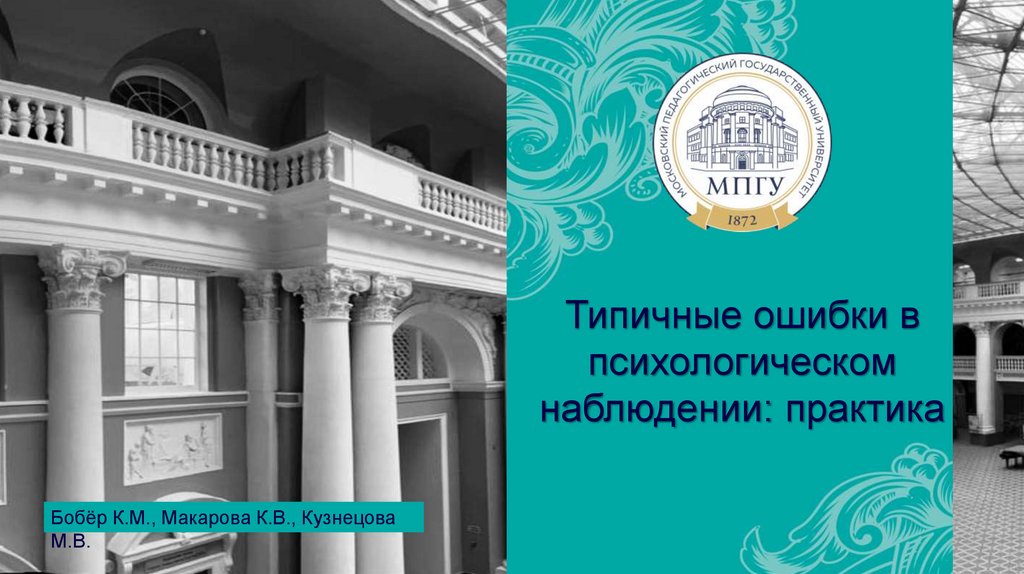 МОСКОВСКИЙ ПЕДАГОГИЧЕСКИЙ ГОСУДАРСТВЕННЫЙ УНИВЕРСИТЕТ
МПГУ
1872

Типичные ошибки в психологическом наблюдении: практика

Бобёр К.М., Макарова К.В., Кузнецова М.В.